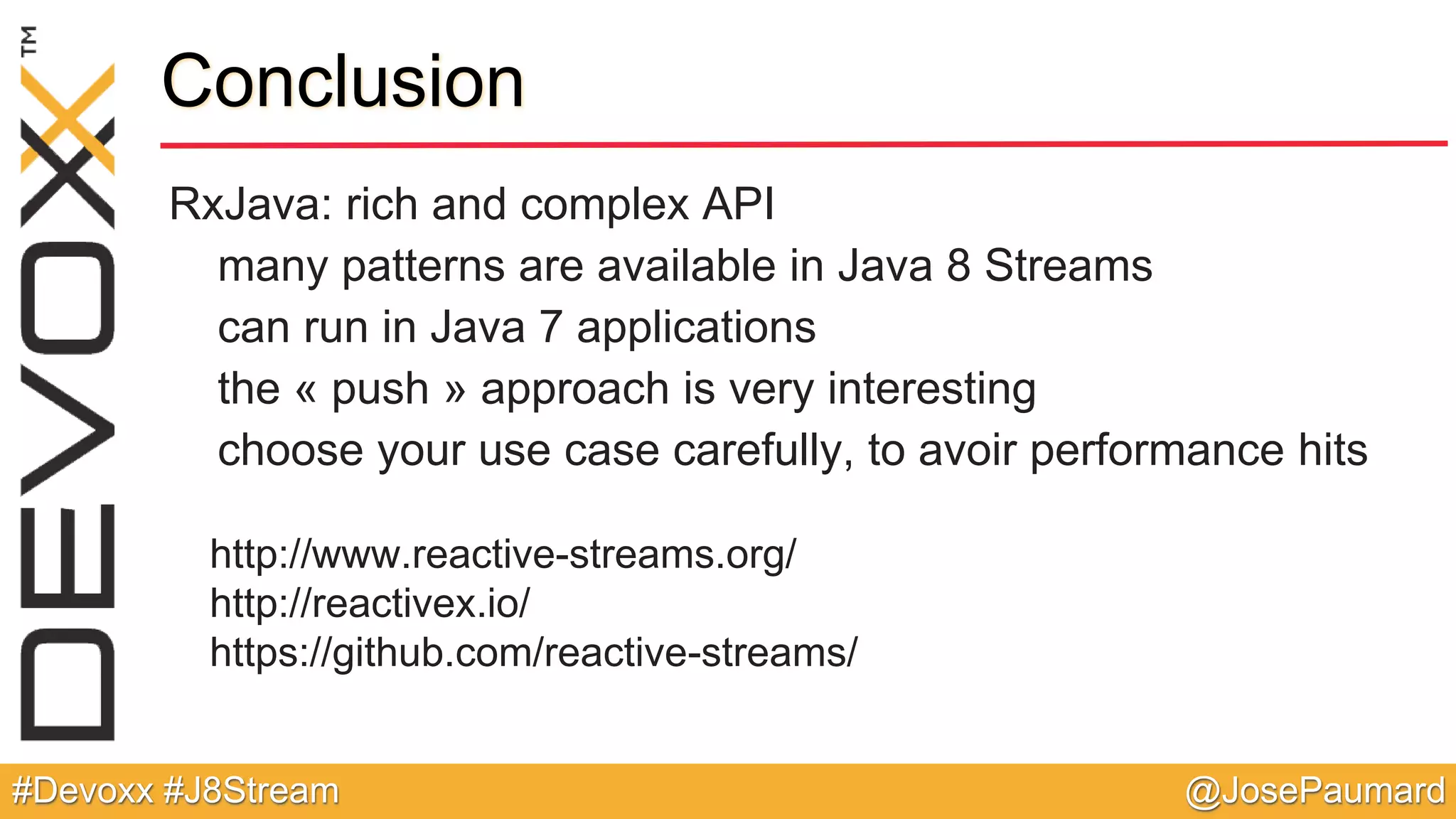 DEVOXX™

Conclusion

RxJava: rich and complex API

many patterns are available in Java 8 Streams

can run in Java 7 applications

the « push » approach is very interesting

choose your use case carefully, to avoir performance hits

http://www.reactive-streams.org/
http://reactivex.io/
https://github.com/reactive-streams/

#Devoxx #J8Stream

@JosePaumard